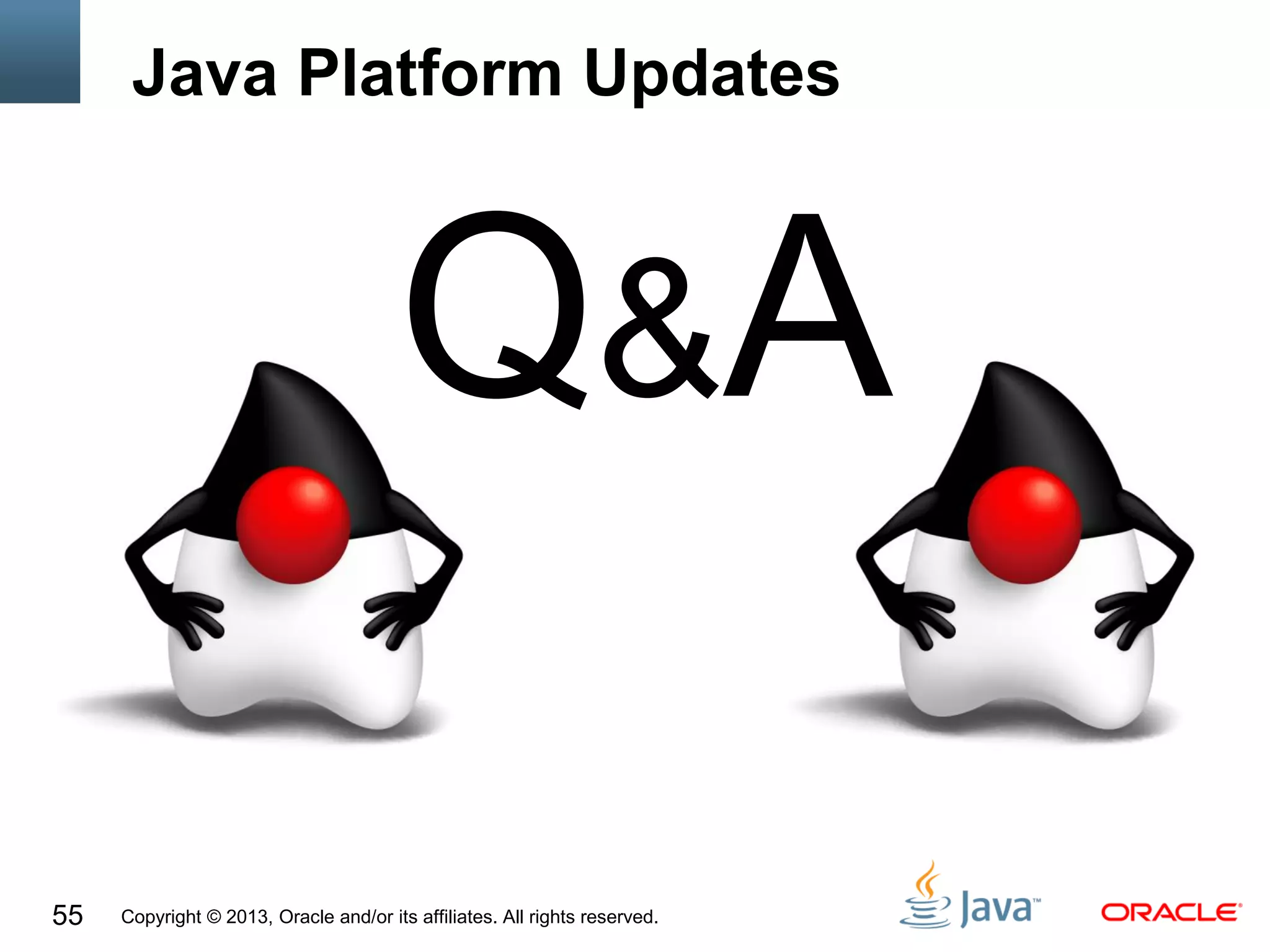 Java Platform Updates

Q&A

55 Copyright © 2013, Oracle and/or its affiliates. All rights reserved.

Java™

ORACLE®